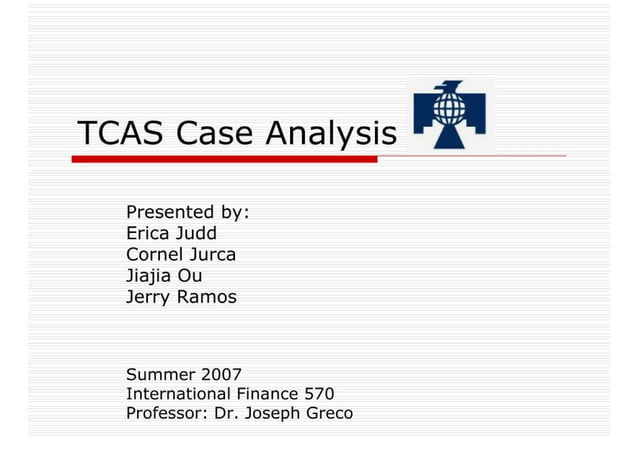 TCAS Case Analysis

Presented by:
Erica Judd
Cornel Jurca
Jiajia Ou
Jerry Ramos

Summer 2007
International Finance 570
Professor: Dr. Joseph Greco